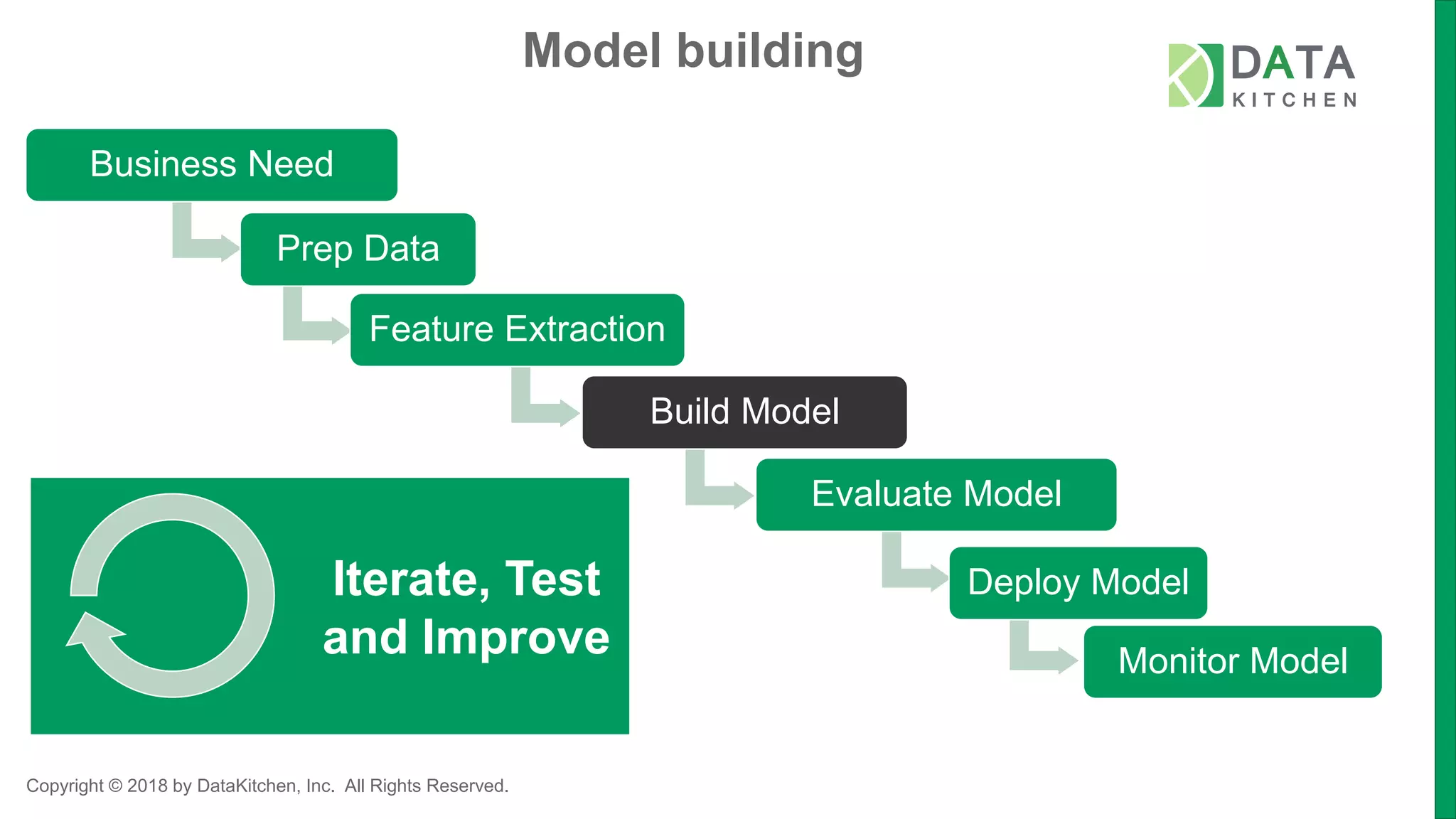 Model building

DATA KITCHEN

Business Need

Prep Data

Feature Extraction

Build Model

Evaluate Model

Deploy Model

Monitor Model

Iterate, Test and Improve

Copyright © 2018 by DataKitchen, Inc. All Rights Reserved.